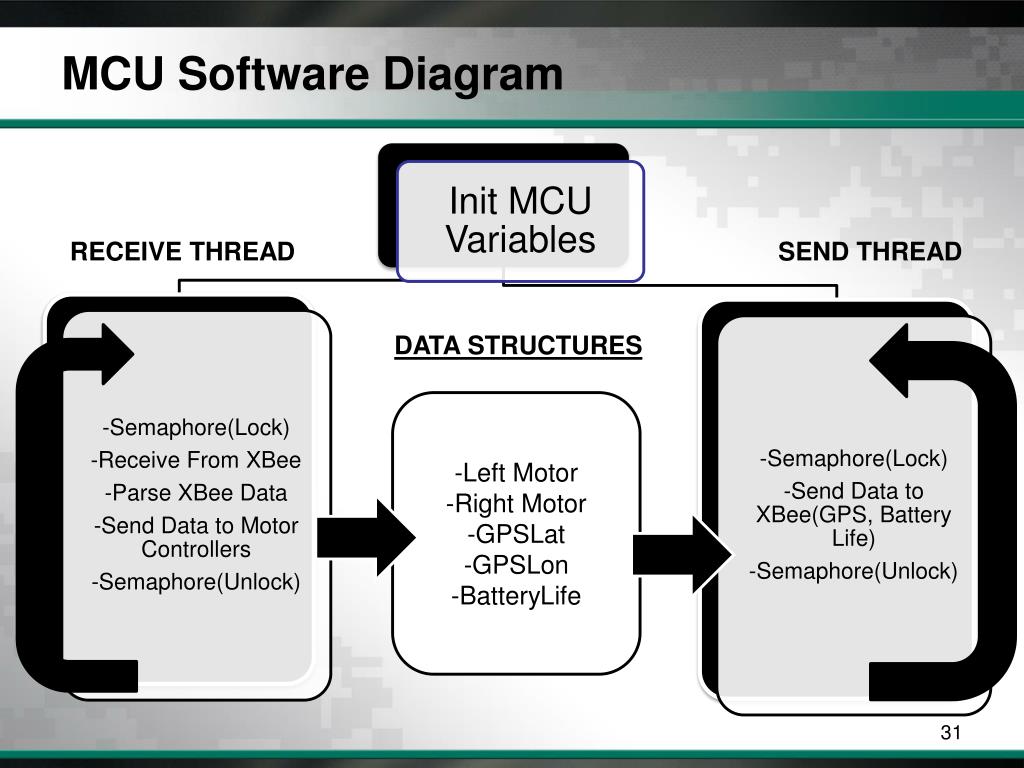 MCU Software Diagram

Init MCU Variables

RECEIVE THREAD

SEND THREAD

DATA STRUCTURES

-Semaphore(Lock)
-Receive From XBee
-Parse XBee Data
-Send Data to Motor Controllers
-Semaphore(Unlock)

-Left Motor
-Right Motor
-GPSLat
-GPSLon
-BatteryLife

-Semaphore(Lock)
-Send Data to XBee(GPS, Battery Life)
-Semaphore(Unlock)

31